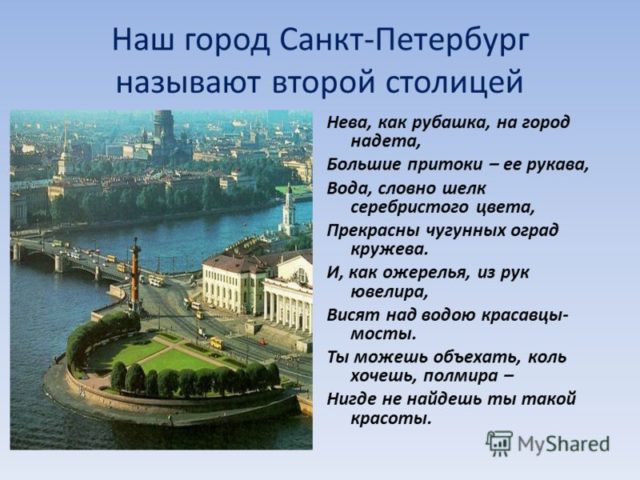 Наш город Санкт-Петербург называют второй столицей

Нева, как рубашка, на город надета,
Большие притоки – ее рукава,
Вода, словно шелк серебристого цвета,
Прекрасны чугунных оград кружева.
И, как ожерелья, из рук ювелира,
Висят над водою красавцы-мосты.
Ты можешь объехать, коль хочешь, полмира –
Нигде не найдешь ты такой красоты.

MyShared